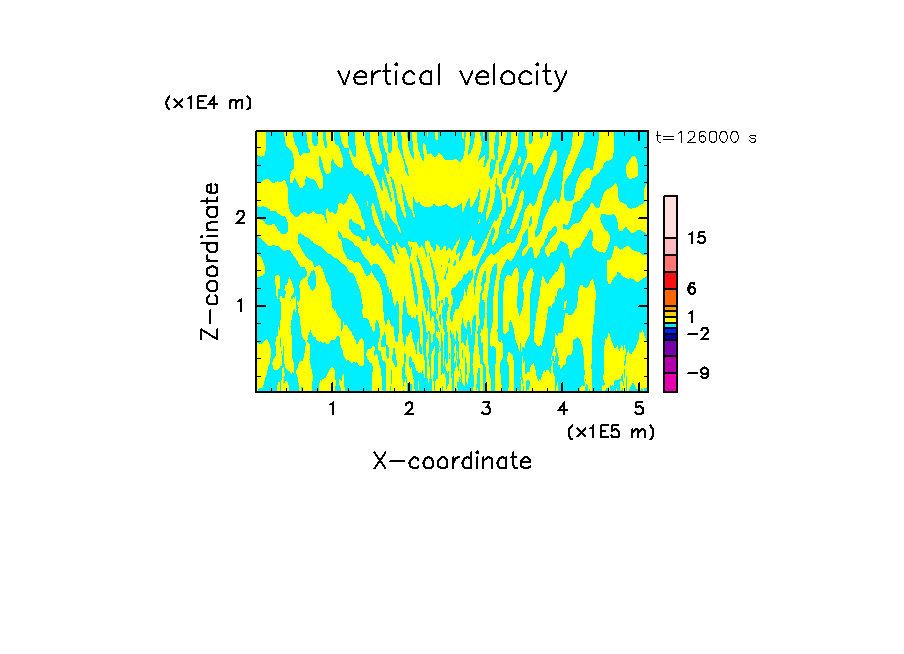 vertical velocity

(x1E4 m)

t=126000 s

Z-coordinate

2

1

15

6

1

−2

−9

1 2 3 4 5

(x1E5 m)

X-coordinate